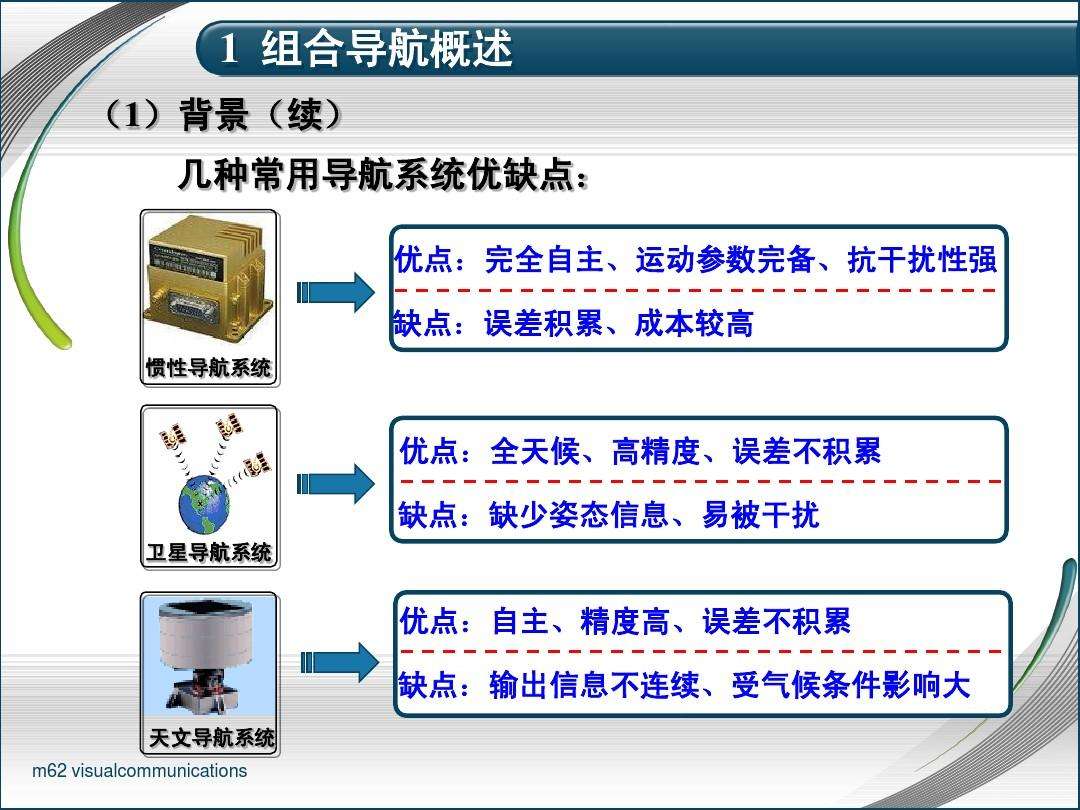 1 组合导航概述

（1）背景（续）

几种常用导航系统优缺点：

惯性导航系统

优点：完全自主、运动参数完备、抗干扰性强

缺点：误差积累、成本较高

卫星导航系统

优点：全天候、高精度、误差不积累

缺点：缺少姿态信息、易被干扰

天文导航系统

优点：自主、精度高、误差不积累

缺点：输出信息不连续、受气候条件影响大

m62 visualcommunications